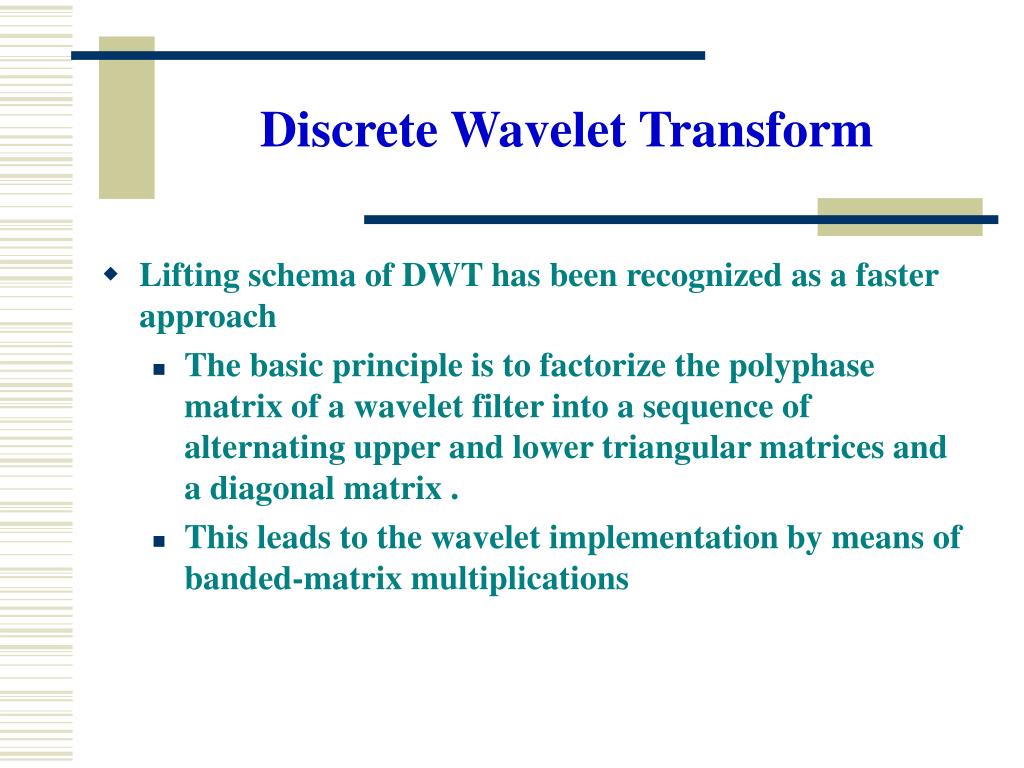 Discrete Wavelet Transform

Lifting schema of DWT has been recognized as a faster approach

The basic principle is to factorize the polyphase matrix of a wavelet filter into a sequence of alternating upper and lower triangular matrices and a diagonal matrix .

This leads to the wavelet implementation by means of banded-matrix multiplications